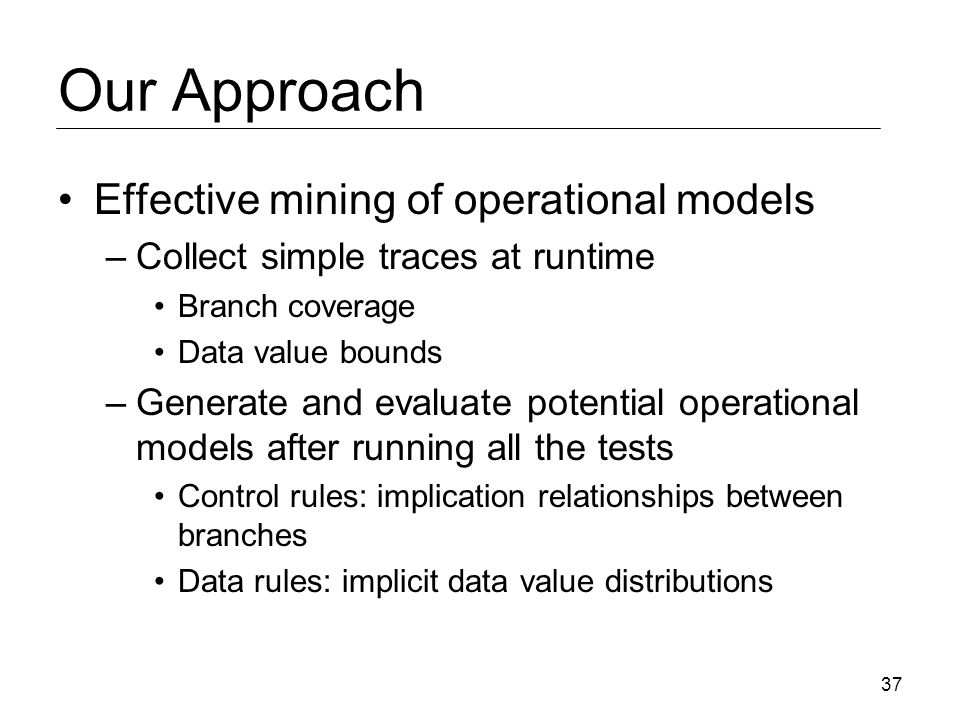 Our Approach

• Effective mining of operational models
– Collect simple traces at runtime
• Branch coverage
• Data value bounds
– Generate and evaluate potential operational models after running all the tests
• Control rules: implication relationships between branches
• Data rules: implicit data value distributions

37